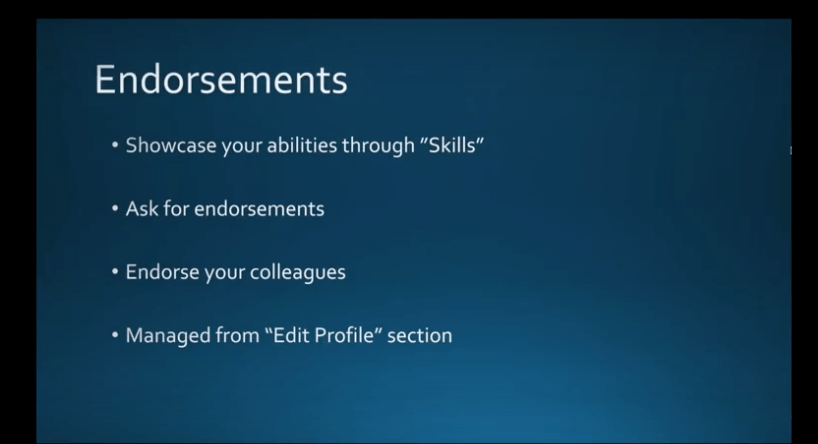 Endorsements

• Showcase your abilities through "Skills"

• Ask for endorsements

• Endorse your colleagues

• Managed from "Edit Profile" section